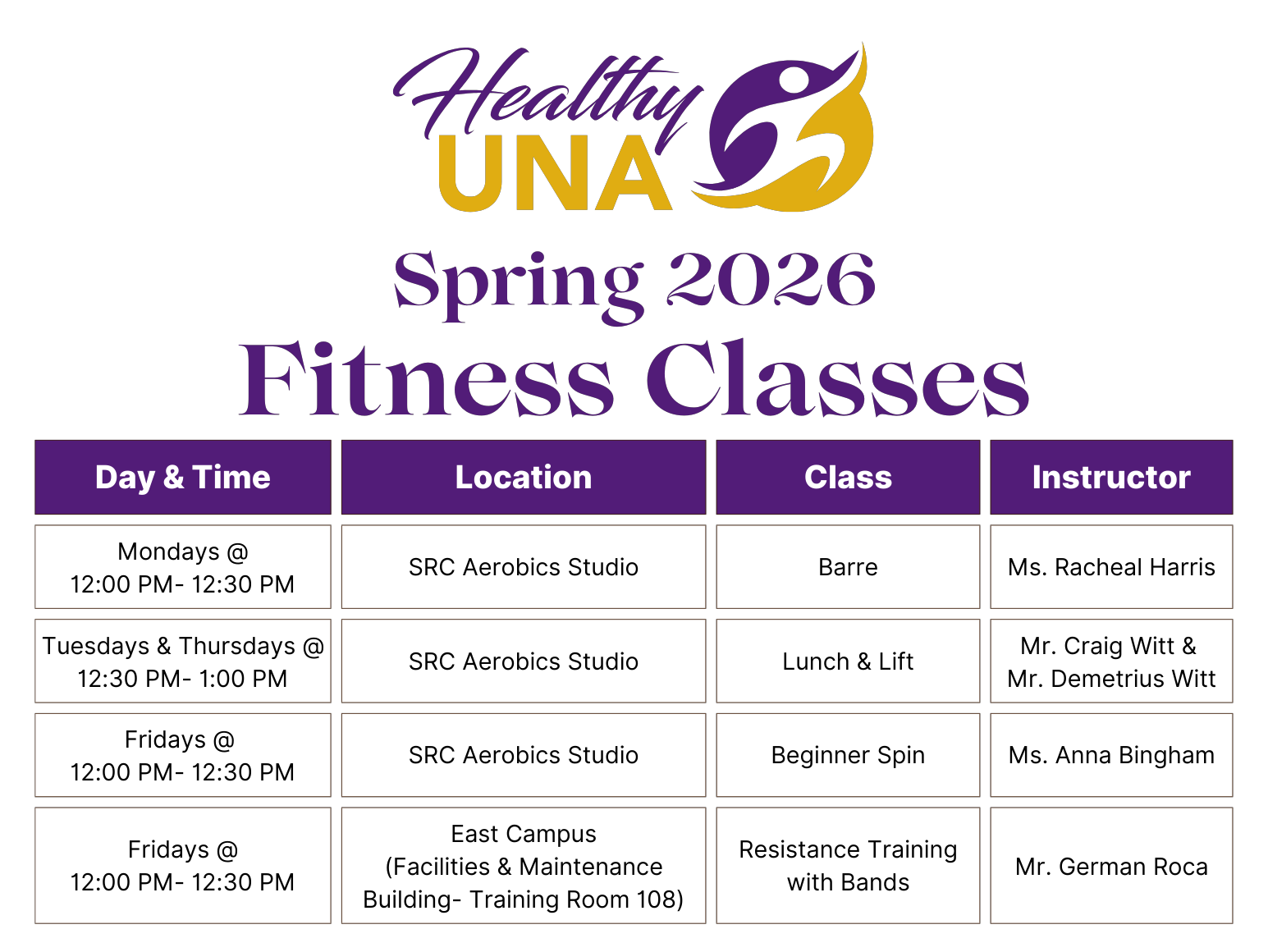 Healthy UNA

Spring 2026
Fitness Classes

| Day & Time | Location | Class | Instructor |
|---|---|---|---|
| Mondays @ 12:00 PM- 12:30 PM | SRC Aerobics Studio | Barre | Ms. Racheal Harris |
| Tuesdays & Thursdays @ 12:30 PM- 1:00 PM | SRC Aerobics Studio | Lunch & Lift | Mr. Craig Witt & Mr. Demetrius Witt |
| Fridays @ 12:00 PM- 12:30 PM | SRC Aerobics Studio | Beginner Spin | Ms. Anna Bingham |
| Fridays @ 12:00 PM- 12:30 PM | East Campus (Facilities & Maintenance Building- Training Room 108) | Resistance Training with Bands | Mr. German Roca |